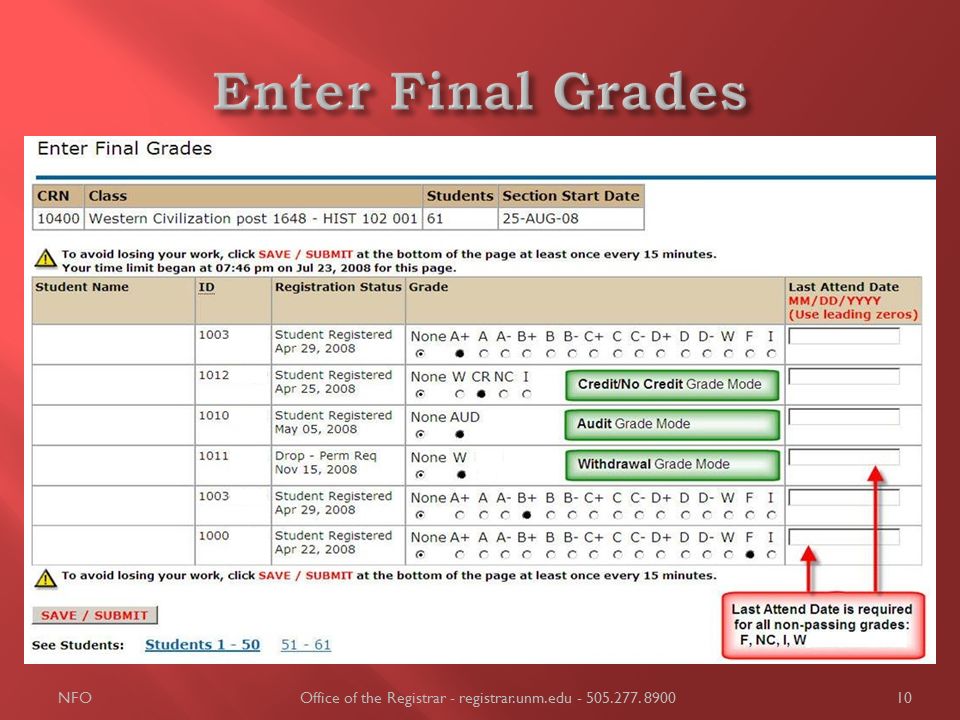 Enter Final Grades

Enter Final Grades

| CRN | Class | Students | Section Start Date |
|---|---|---|---|
| 10400 | Western Civilization post 1648 - HIST 102 001 | 61 | 25-AUG-08 |

To avoid losing your work, click SAVE / SUBMIT at the bottom of the page at least once every 15 minutes.
Your time limit began at 07:46 pm on Jul 23, 2008 for this page.

| Student Name | ID | Registration Status | Grade | Last Attend Date MM/DD/YYYY (Use leading zeros) |
|---|---|---|---|---|
| | 1003 | Student Registered Apr 29, 2008 | None A+ A A- B+ B B- C+ C C- D+ D D- W F I | |
| | 1012 | Student Registered Apr 25, 2008 | None W CR NC I Credit/No Credit Grade Mode | |
| | 1010 | Student Registered May 05, 2008 | None AUD Audit Grade Mode | |
| | 1011 | Drop - Perm Req Nov 15, 2008 | None W Withdrawal Grade Mode | |
| | 1003 | Student Registered Apr 29, 2008 | None A+ A A- B+ B B- C+ C C- D+ D D- W F I | |
| | 1000 | Student Registered Apr 22, 2008 | None A+ A A- B+ B B- C+ C C- D+ D D- W F I | |

To avoid losing your work, click SAVE / SUBMIT at the bottom of the page at least once every 15 minutes.

SAVE / SUBMIT

See Students: Students 1 - 50 51 - 61

Last Attend Date is required for all non-passing grades: F, NC, I, W

NFO Office of the Registrar - registrar.unm.edu - 505.277.8900 10